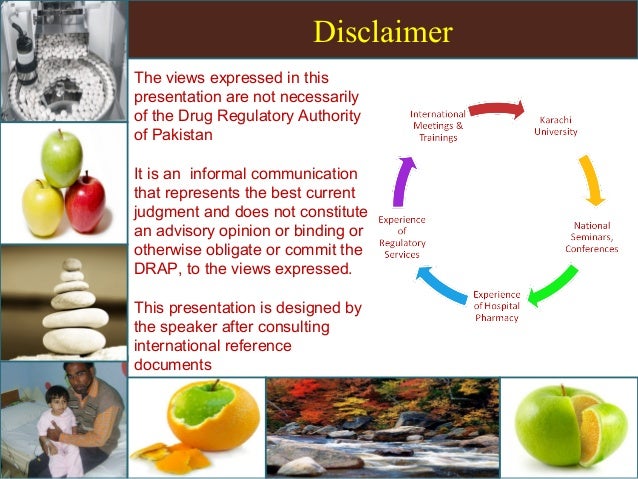 Disclaimer

The views expressed in this presentation are not necessarily of the Drug Regulatory Authority of Pakistan

It is an informal communication that represents the best current judgment and does not constitute an advisory opinion or binding or otherwise obligate or commit the DRAP, to the views expressed.

This presentation is designed by the speaker after consulting international reference documents

International Meetings & Trainings

Karachi University

National Seminars, Conferences

Experience of Hospital Pharmacy

Experience of Regulatory Services